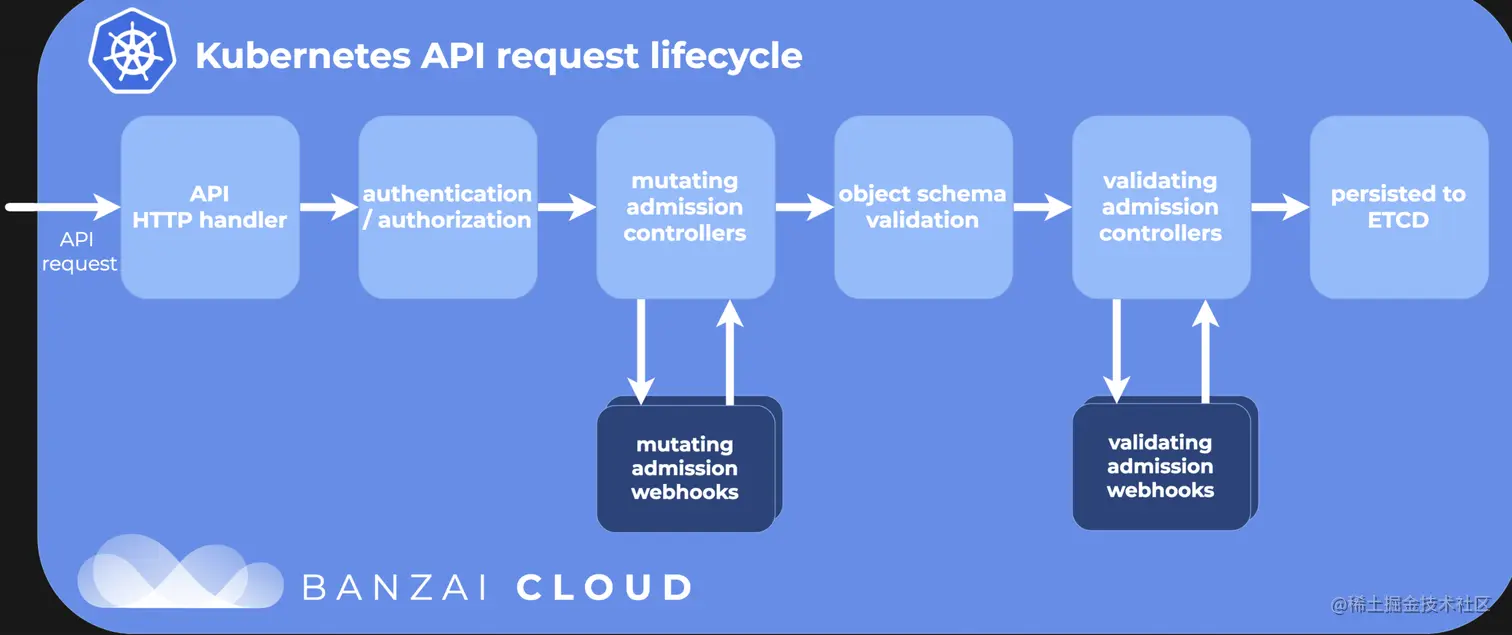 Kubernetes API request lifecycle

API request

API HTTP handler

authentication / authorization

mutating admission controllers

object schema validation

validating admission controllers

persisted to ETCD

mutating admission webhooks

validating admission webhooks

BANZAI CLOUD

@稀土掘金技术社区